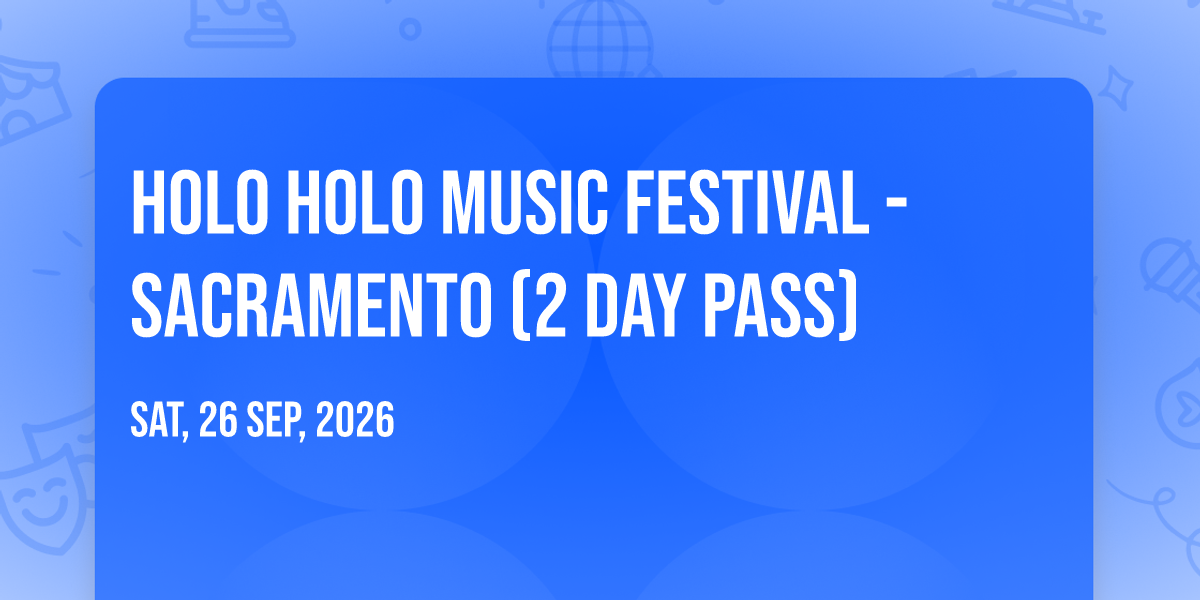 HOLO HOLO MUSIC FESTIVAL - SACRAMENTO (2 DAY PASS)

SAT, 26 SEP, 2026